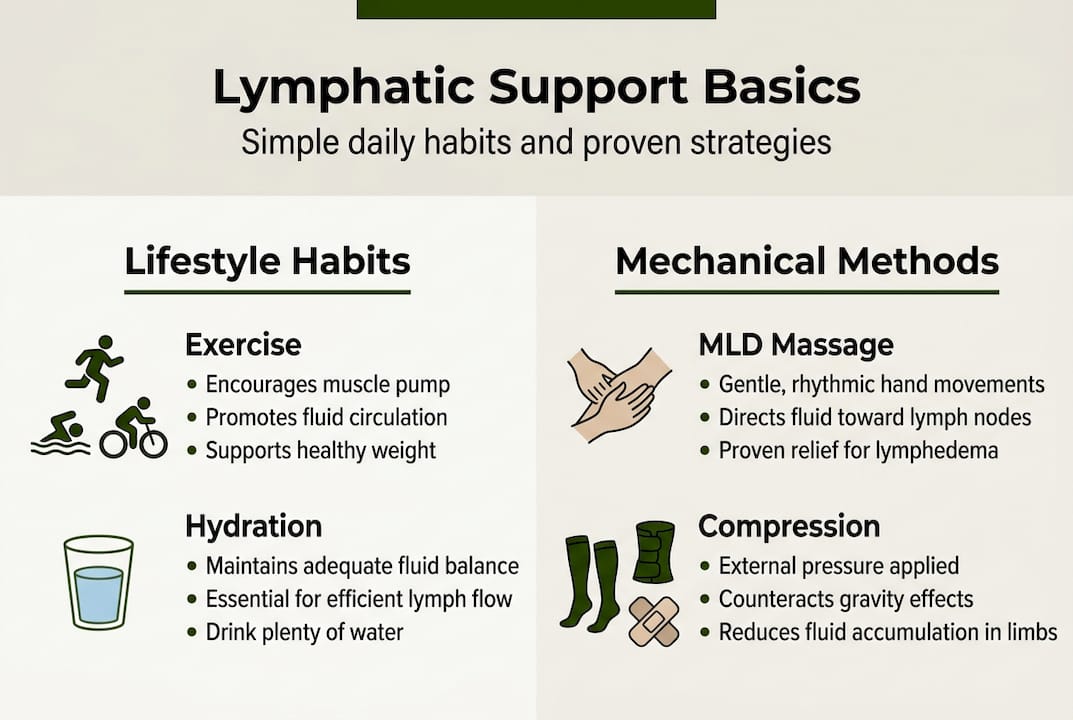 Lymphatic Support Basics

Simple daily habits and proven strategies

Lifestyle Habits

Exercise
• Encourages muscle pump
• Promotes fluid circulation
• Supports healthy weight

Hydration
• Maintains adequate fluid balance
• Essential for efficient lymph flow
• Drink plenty of water

Mechanical Methods

MLD Massage
• Gentle, rhythmic hand movements
• Directs fluid toward lymph nodes
• Proven relief for lymphedema

Compression
• External pressure applied
• Counteracts gravity effects
• Reduces fluid accumulation in limbs